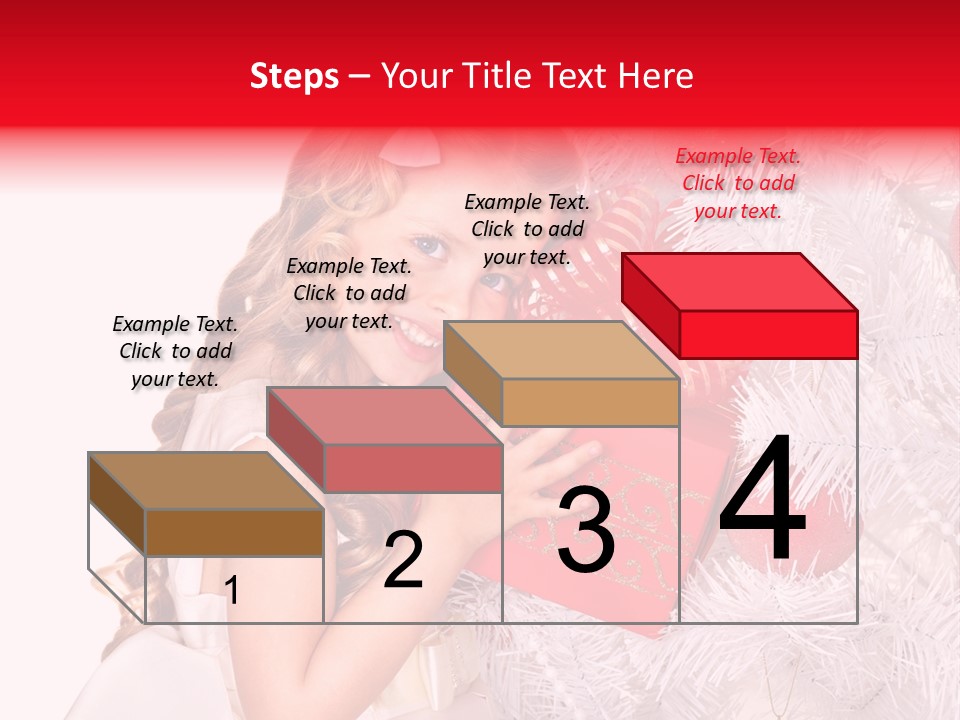 Steps – Your Title Text Here

Example Text. Click to add your text.

Example Text. Click to add your text.

Example Text. Click to add your text.

Example Text. Click to add your text.

1

2

3

4